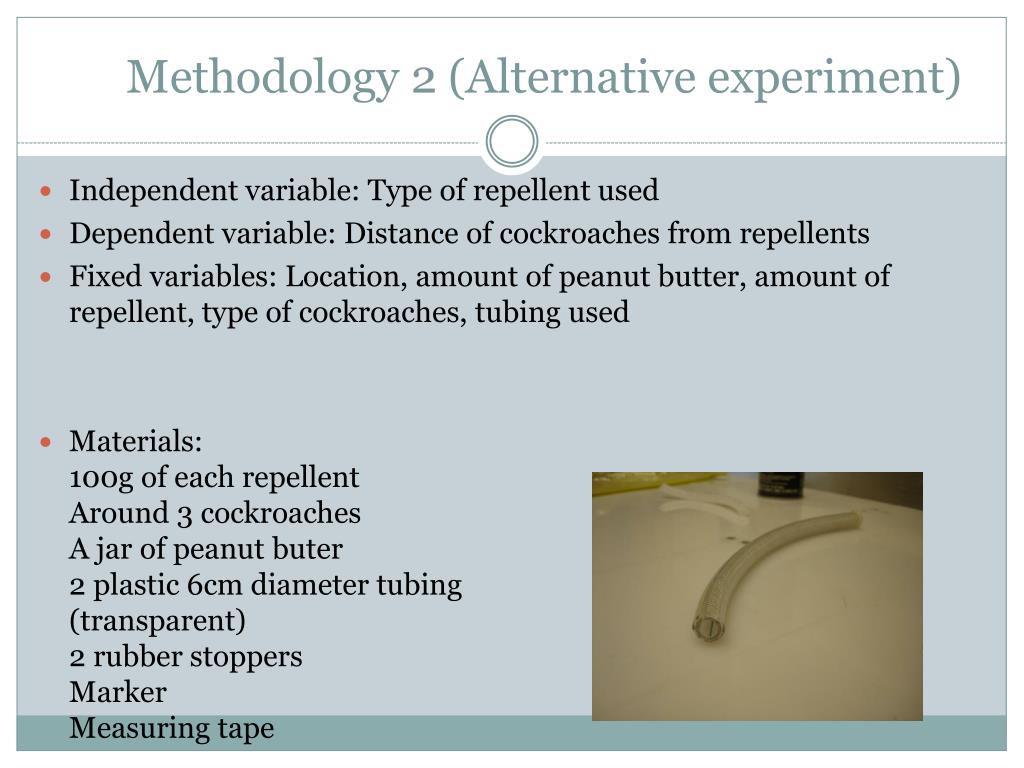 Methodology 2 (Alternative experiment)

- Independent variable: Type of repellent used
- Dependent variable: Distance of cockroaches from repellents
- Fixed variables: Location, amount of peanut butter, amount of repellent, type of cockroaches, tubing used

- Materials:
100g of each repellent
Around 3 cockroaches
A jar of peanut buter
2 plastic 6cm diameter tubing (transparent)
2 rubber stoppers
Marker
Measuring tape